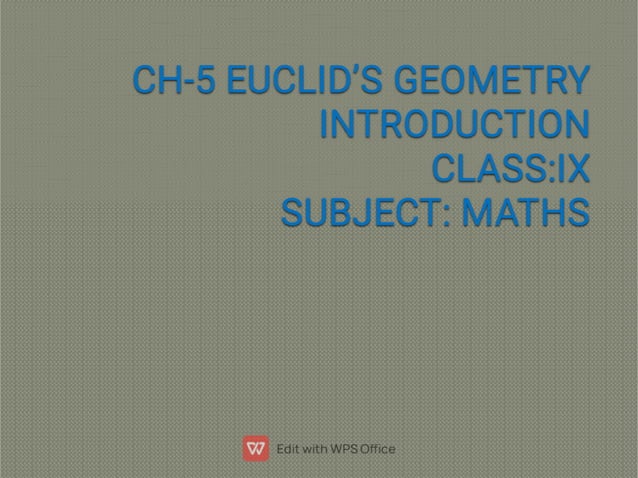 CH-5 EUCLID'S GEOMETRY
INTRODUCTION
CLASS:IX
SUBJECT: MATHS

Edit with WPS Office